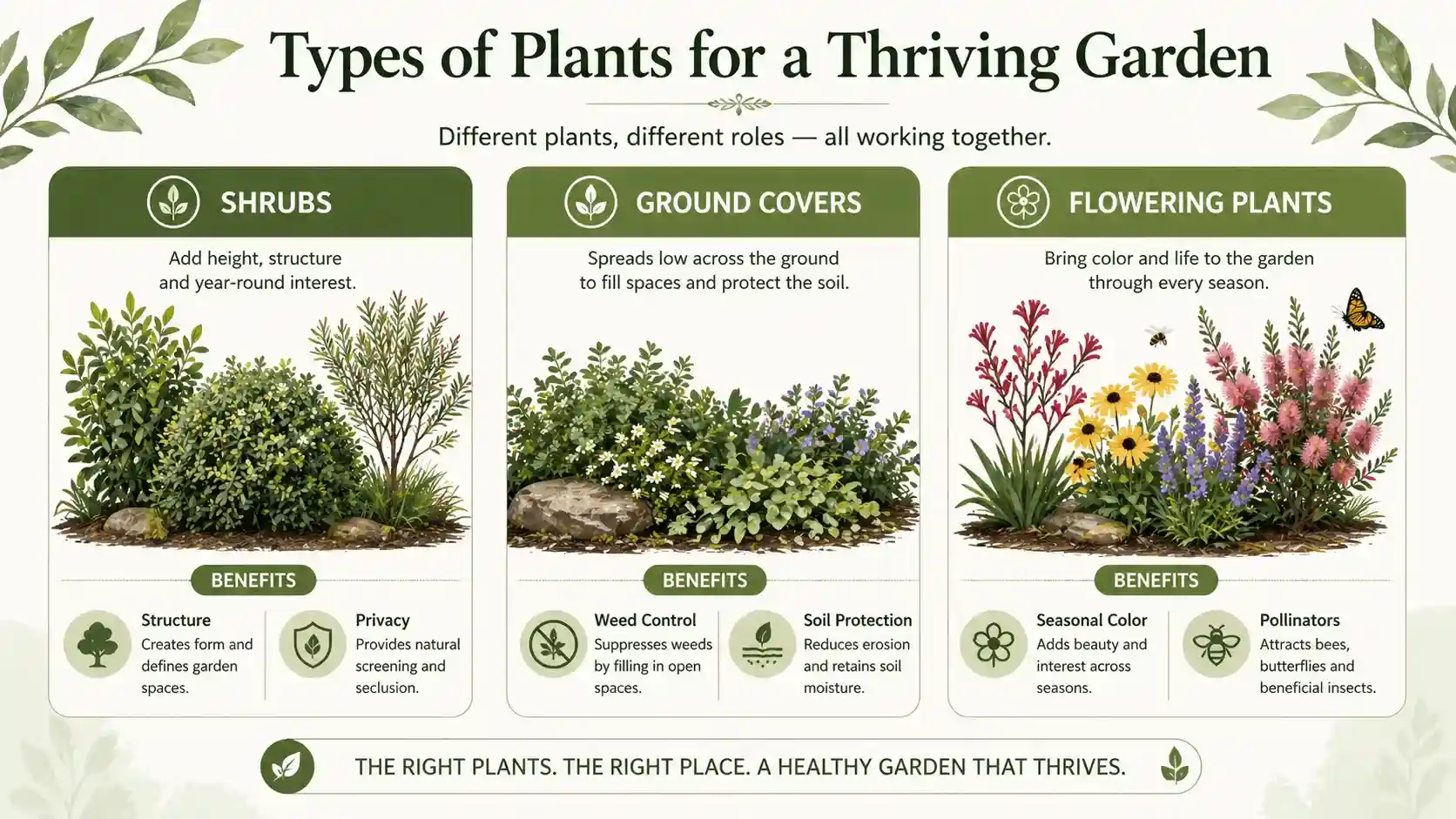 Types of Plants for a Thriving Garden

Different plants, different roles — all working together.

SHRUBS

Add height, structure and year-round interest.

BENEFITS

Structure
Creates form and defines garden spaces.

Privacy
Provides natural screening and seclusion.

GROUND COVERS

Spreads low across the ground to fill spaces and protect the soil.

BENEFITS

Weed Control
Suppresses weeds by filling in open spaces.

Soil Protection
Reduces erosion and retains soil moisture.

FLOWERING PLANTS

Bring color and life to the garden through every season.

BENEFITS

Seasonal Color
Adds beauty and interest across seasons.

Pollinators
Attracts bees, butterflies and beneficial insects.

THE RIGHT PLANTS. THE RIGHT PLACE. A HEALTHY GARDEN THAT THRIVES.